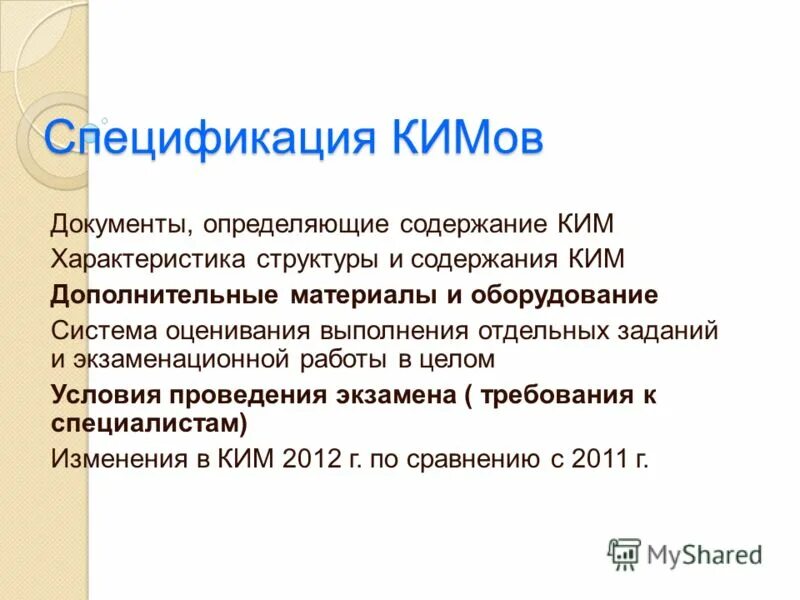 Спецификация КИМов

Документы, определяющие содержание КИМ

Характеристика структуры и содержания КИМ

Дополнительные материалы и оборудование

Система оценивания выполнения отдельных заданий и экзаменационной работы в целом

Условия проведения экзамена ( требования к специалистам)

Изменения в КИМ 2012 г. по сравнению с 2011 г.

MyShared